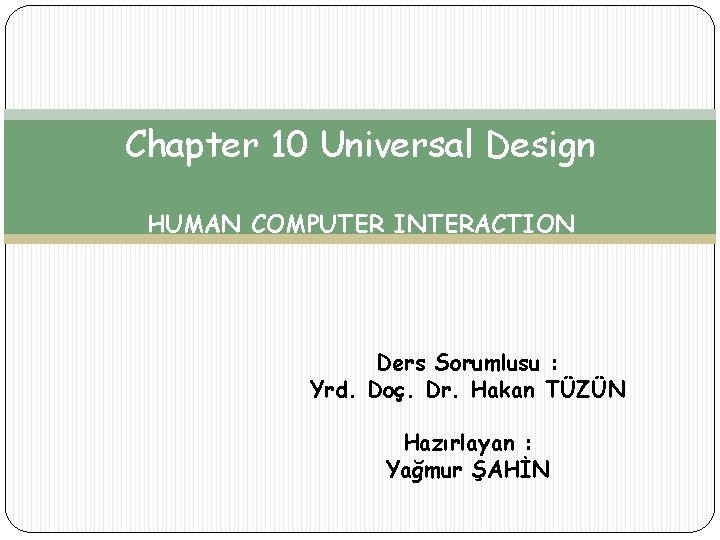 Chapter 10 Universal Design

HUMAN COMPUTER INTERACTION

Ders Sorumlusu :
Yrd. Doç. Dr. Hakan TÜZÜN

Hazırlayan :
Yağmur ŞAHİN